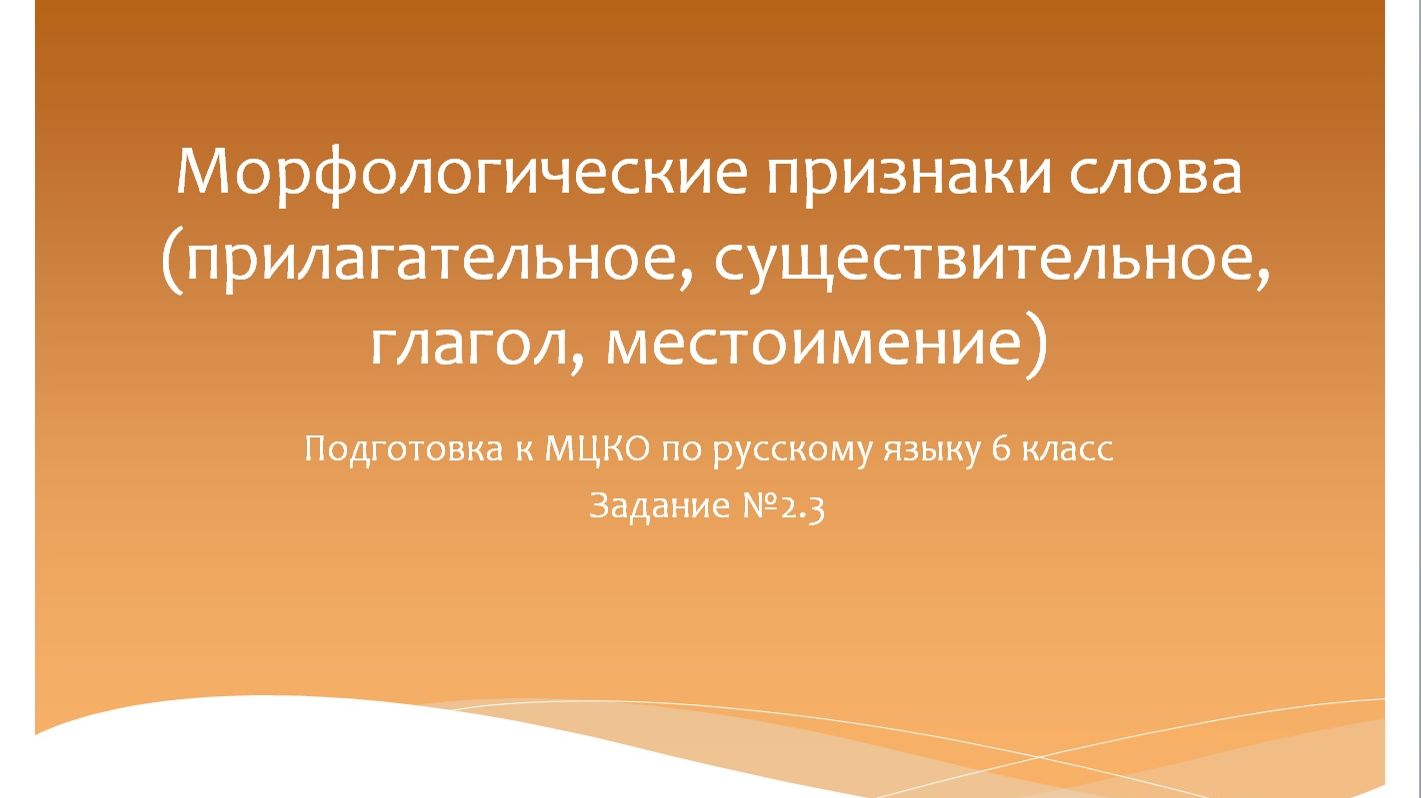 Морфологические признаки слова (прилагательное, существительное, глагол, местоимение)

Подготовка к МЦКО по русскому языку 6 класс
Задание №2.3